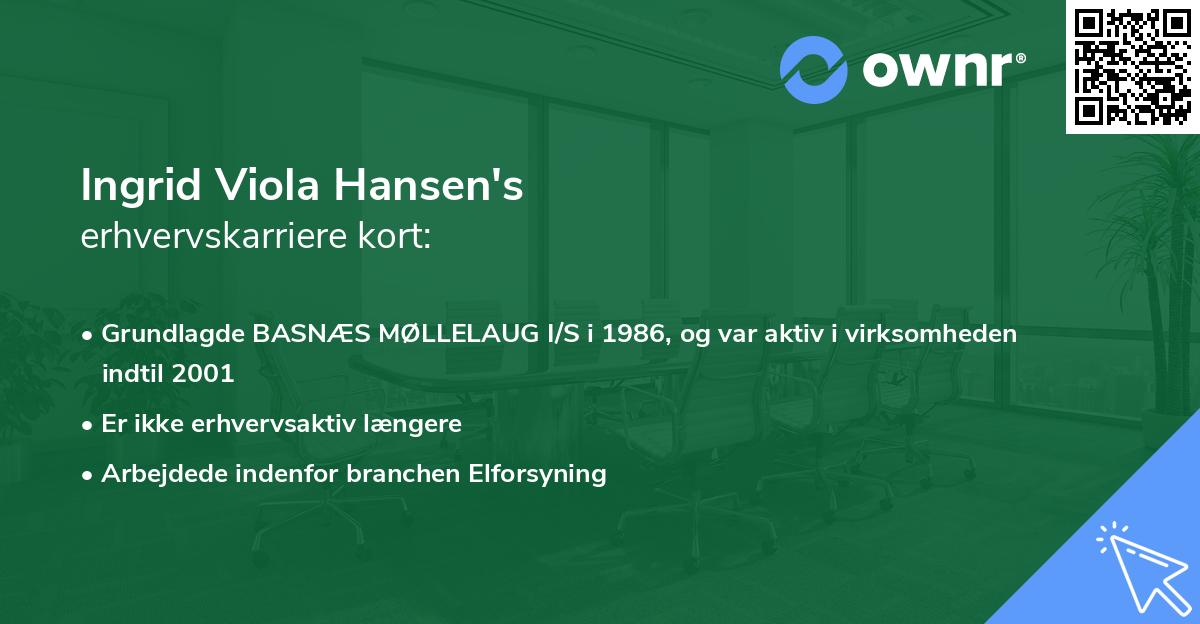 ownr®

Ingrid Viola Hansen's
erhvervskarriere kort:

• Grundlagde BASNÆS MØLLELAUG I/S i 1986, og var aktiv i virksomheden indtil 2001
• Er ikke erhvervsaktiv længere
• Arbejdede indenfor branchen Elforsyning